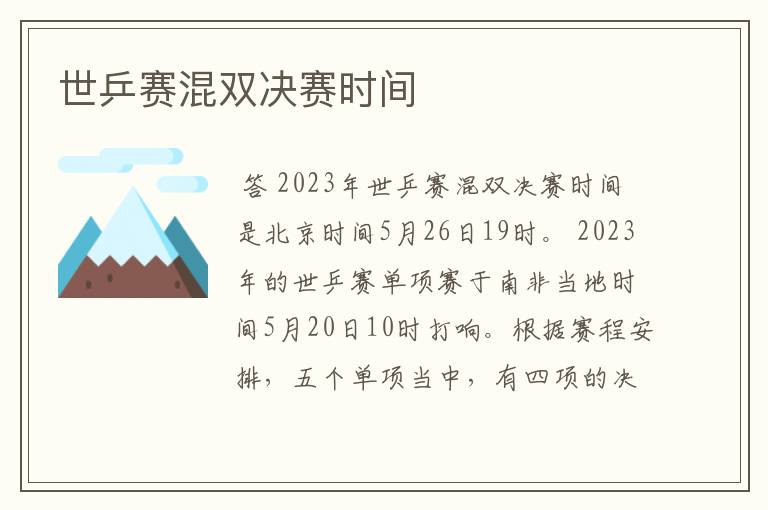 世乒赛混双决赛时间

答 2023年世乒赛混双决赛时间是北京时间5月26日19时。 2023年的世乒赛单项赛于南非当地时间5月20日10时打响。根据赛程安排，五个单项当中，有四项的决